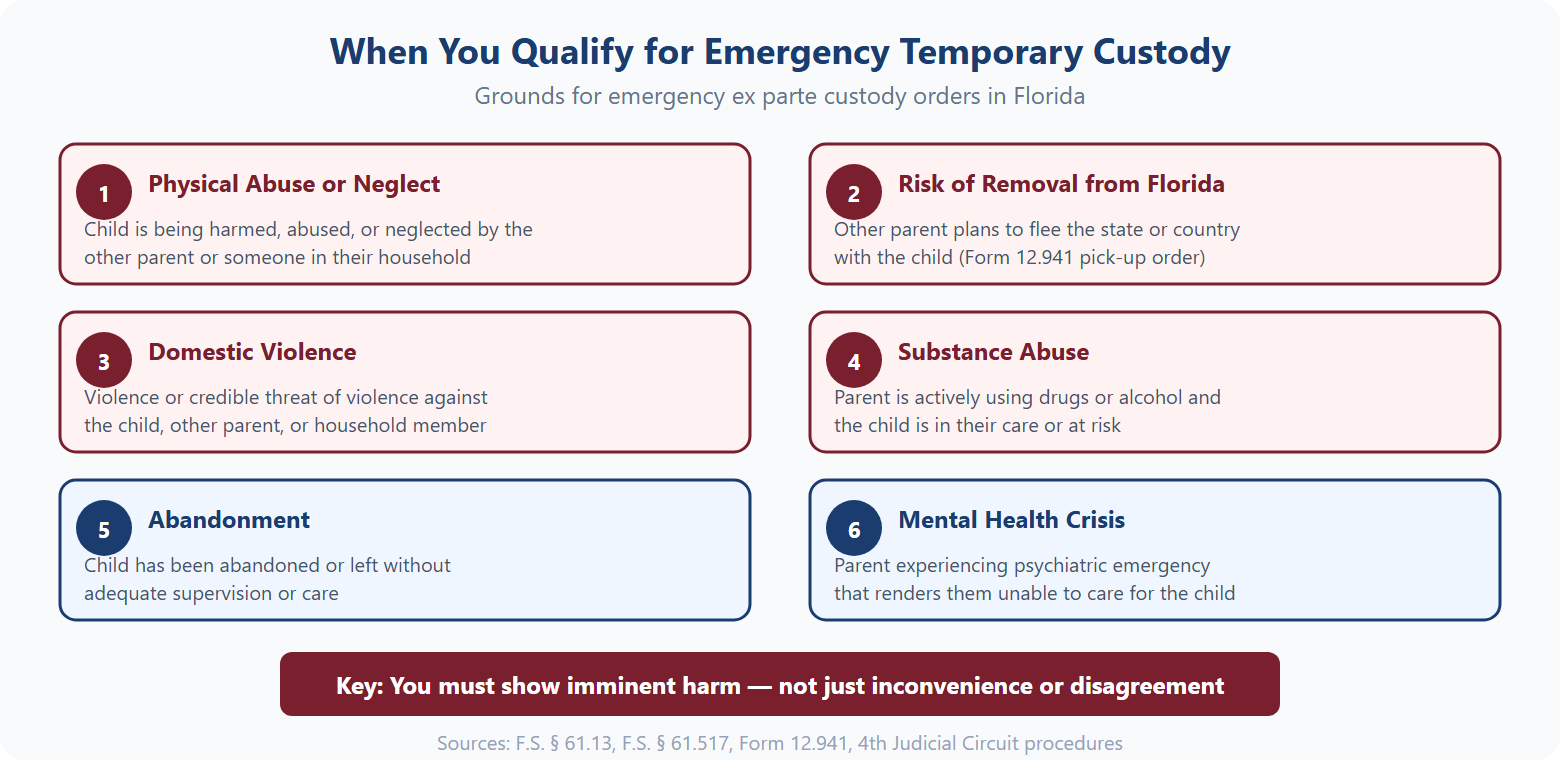 When You Qualify for Emergency Temporary Custody

Grounds for emergency ex parte custody orders in Florida

1 Physical Abuse or Neglect

Child is being harmed, abused, or neglected by the other parent or someone in their household

2 Risk of Removal from Florida

Other parent plans to flee the state or country with the child (Form 12.941 pick-up order)

3 Domestic Violence

Violence or credible threat of violence against the child, other parent, or household member

4 Substance Abuse

Parent is actively using drugs or alcohol and the child is in their care or at risk

5 Abandonment

Child has been abandoned or left without adequate supervision or care

6 Mental Health Crisis

Parent experiencing psychiatric emergency that renders them unable to care for the child

Key: You must show imminent harm — not just inconvenience or disagreement

Sources: F.S. § 61.13, F.S. § 61.517, Form 12.941, 4th Judicial Circuit procedures